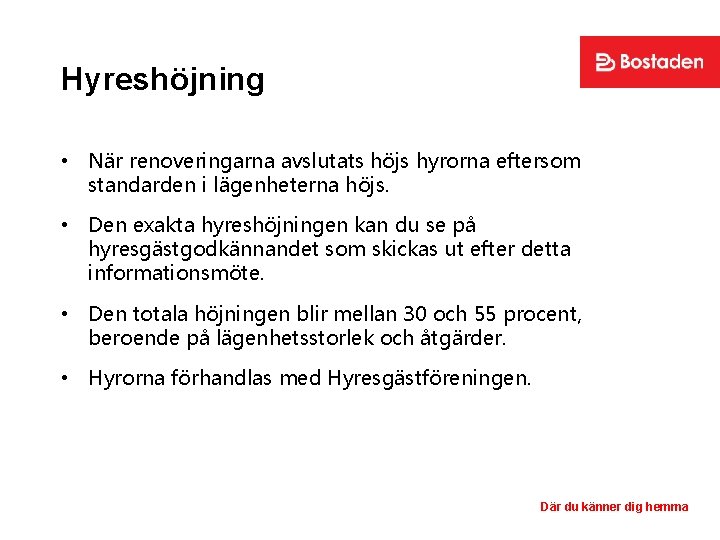 Bostaden

Hyreshöjning

• När renoveringarna avslutats höjs hyrorna eftersom standarden i lägenheterna höjs.

• Den exakta hyreshöjningen kan du se på hyresgästgodkännandet som skickas ut efter detta informationsmöte.

• Den totala höjningen blir mellan 30 och 55 procent, beroende på lägenhetsstorlek och åtgärder.

• Hyrorna förhandlas med Hyresgästföreningen.

Där du känner dig hemma